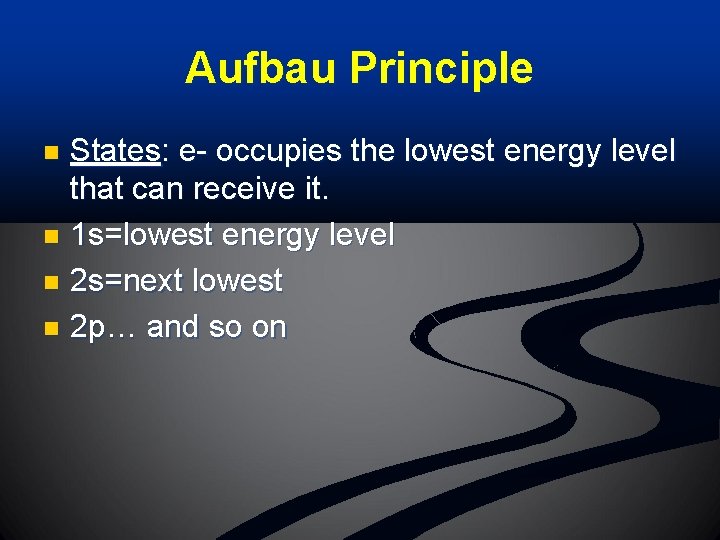 Aufbau Principle

States: e- occupies the lowest energy level that can receive it.

1s=lowest energy level

2s=next lowest

2p… and so on